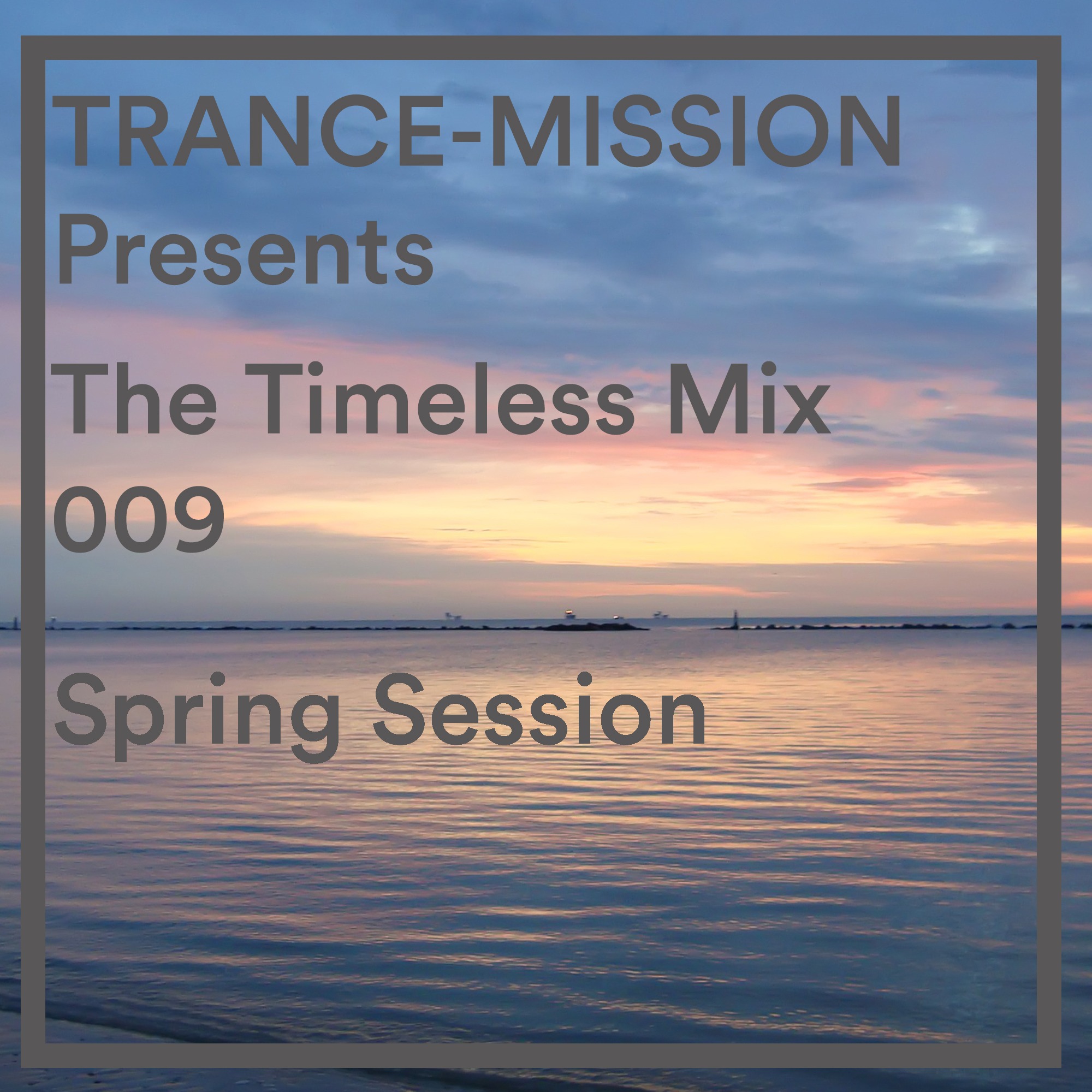 TRANCE-MISSION
Presents

The Timeless Mix
009

Spring Session